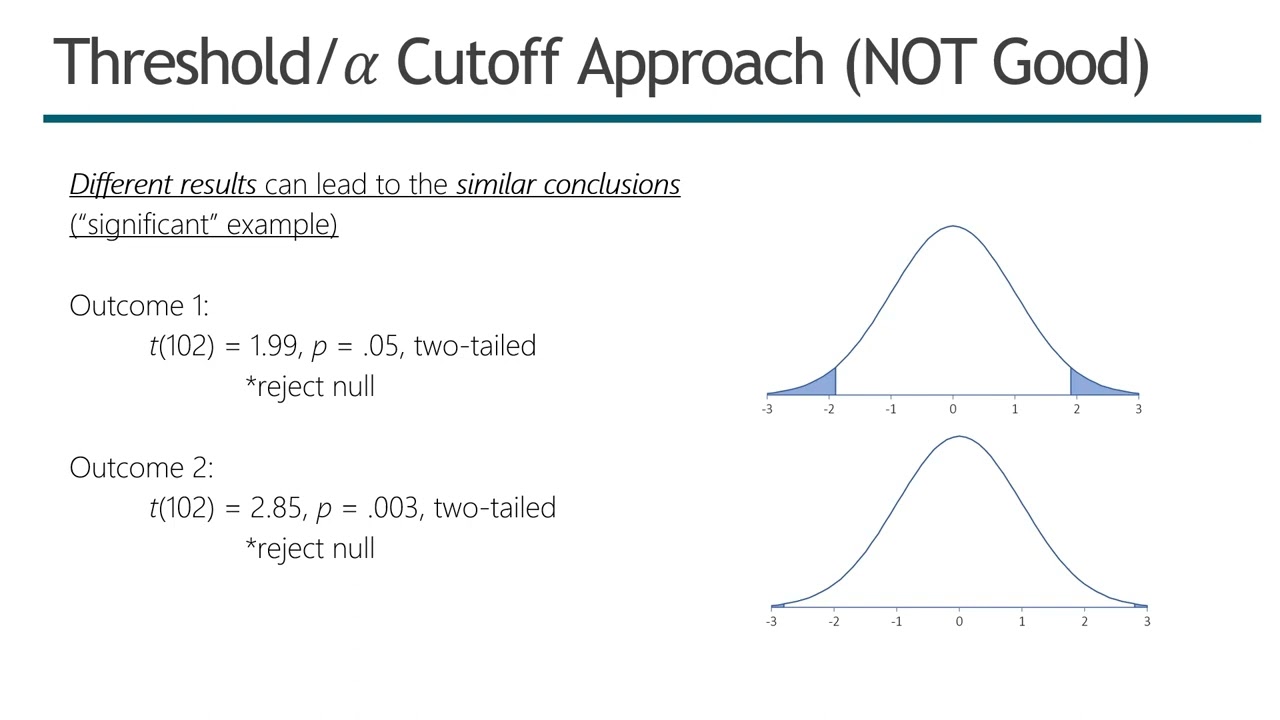 Threshold/$\alpha$ Cutoff Approach (NOT Good)

Different results can lead to the similar conclusions ("significant" example)

Outcome 1:
$t(102) = 1.99$, $p = .05$, two-tailed
*reject null

Outcome 2:
$t(102) = 2.85$, $p = .003$, two-tailed
*reject null

-3 -2 -1 0 1 2 3

-3 -2 -1 0 1 2 3